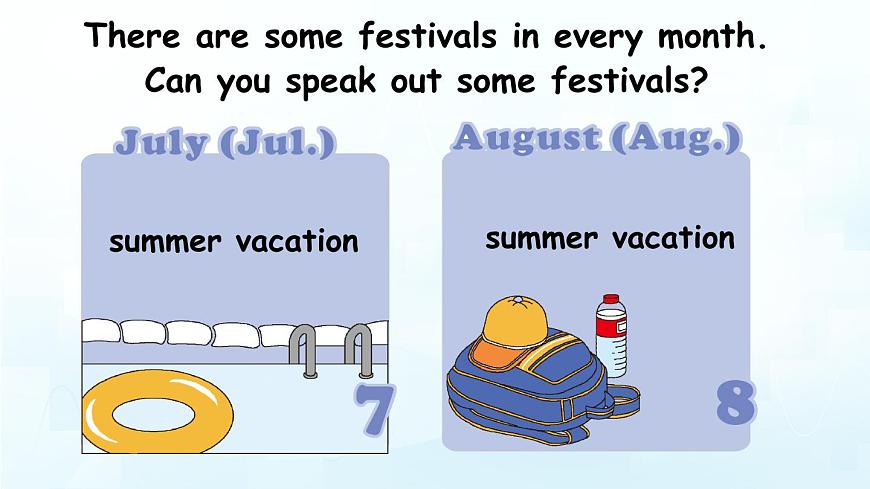 There are some festivals in every month.
Can you speak out some festivals?

July (Jul.)

summer vacation

7

August (Aug.)

summer vacation

8